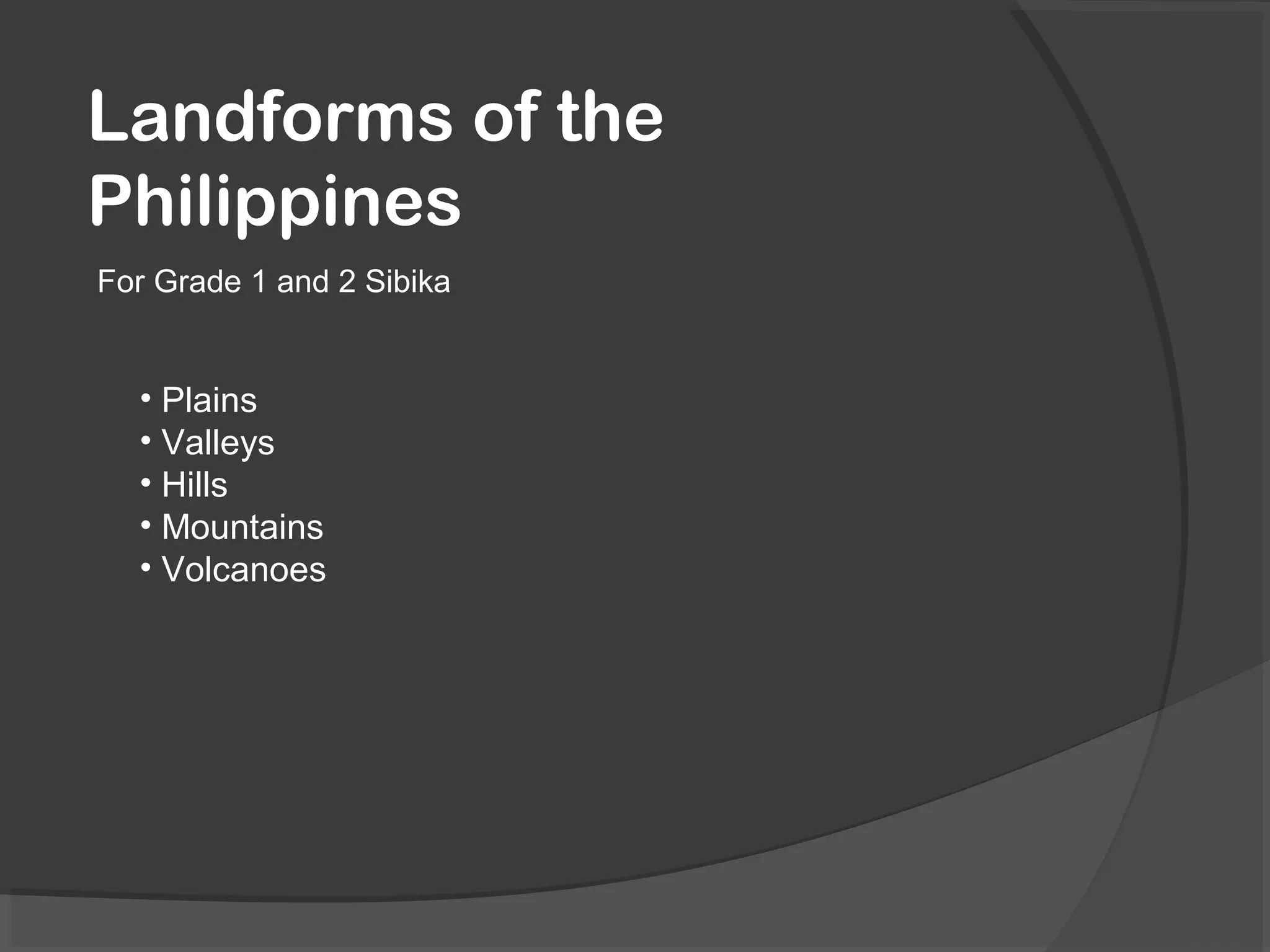 Landforms of the Philippines

For Grade 1 and 2 Sibika

• Plains
• Valleys
• Hills
• Mountains
• Volcanoes